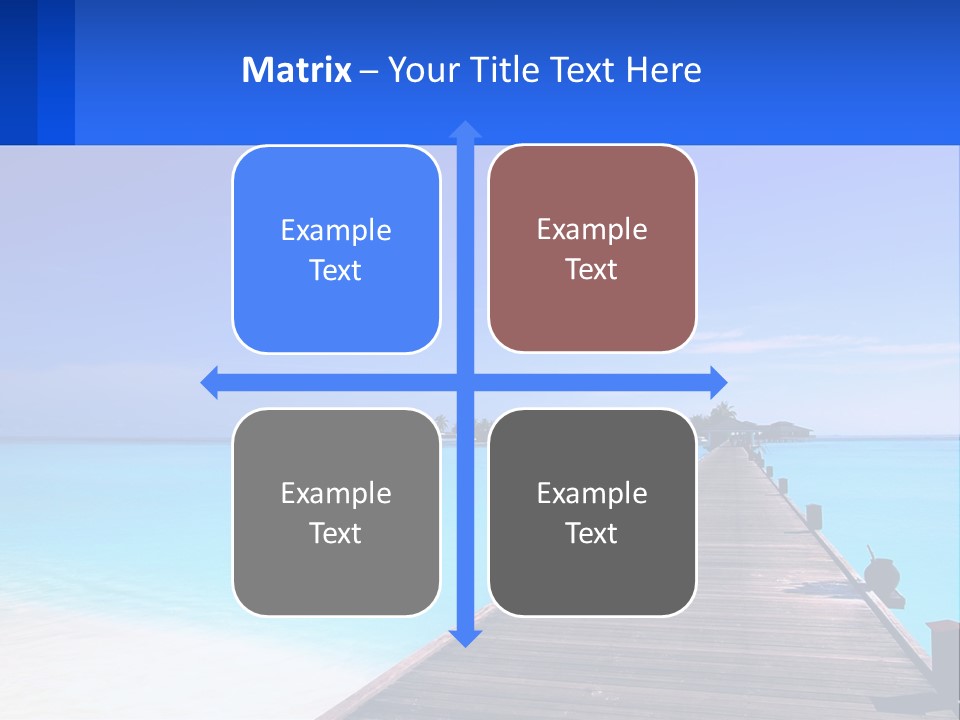 Matrix – Your Title Text Here

Example Text

Example Text

Example Text

Example Text